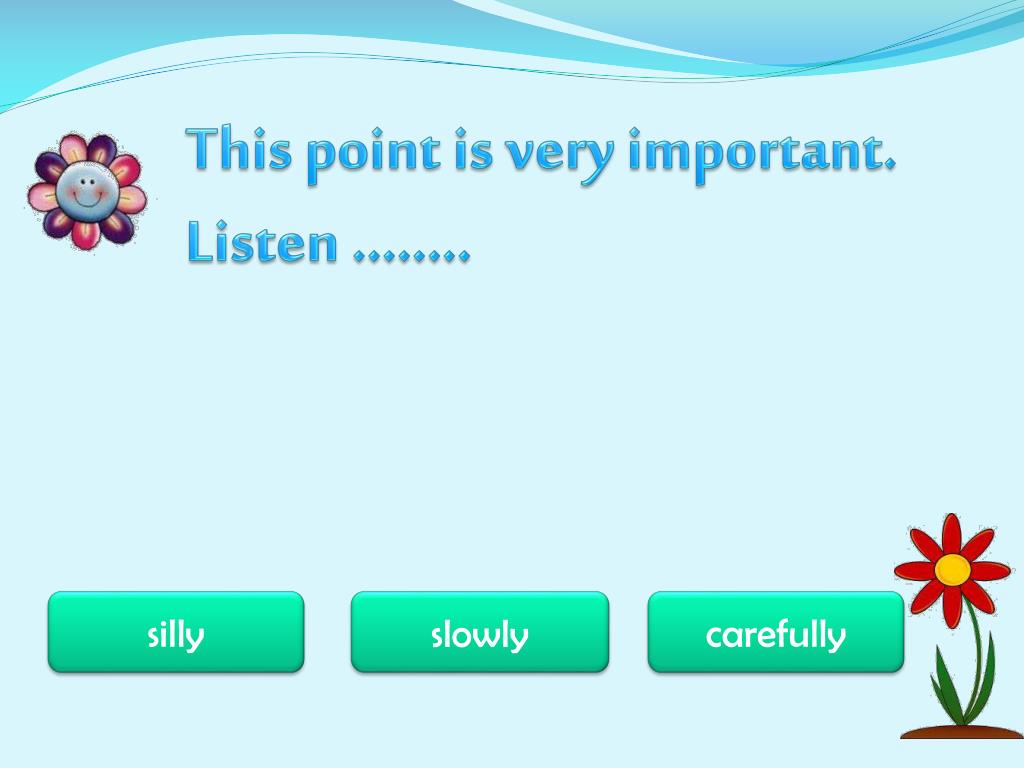 This point is very important.
Listen ........

silly

slowly

carefully